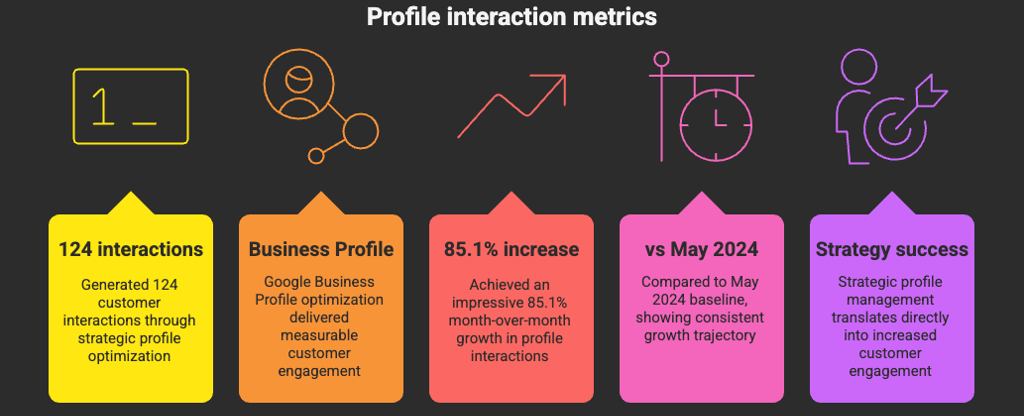 Profile interaction metrics

1 _

124 interactions

Generated 124 customer interactions through strategic profile optimization

Business Profile

Google Business Profile optimization delivered measurable customer engagement

85.1% increase

Achieved an impressive 85.1% month-over-month growth in profile interactions

vs May 2024

Compared to May 2024 baseline, showing consistent growth trajectory

Strategy success

Strategic profile management translates directly into increased customer engagement